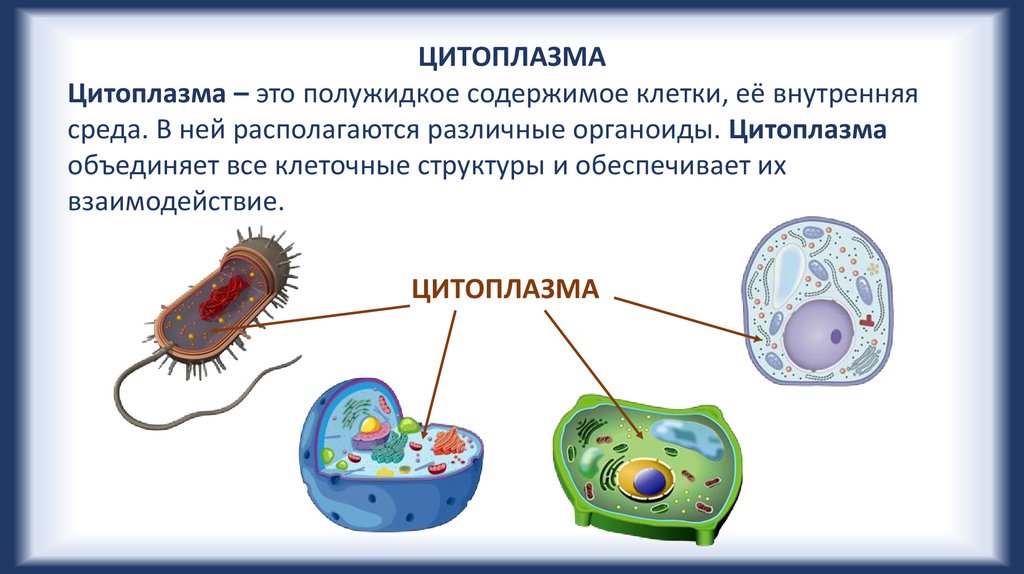 ЦИТОПЛАЗМА

Цитоплазма – это полужидкое содержимое клетки, её внутренняя среда. В ней располагаются различные органоиды. Цитоплазма объединяет все клеточные структуры и обеспечивает их взаимодействие.

ЦИТОПЛАЗМА